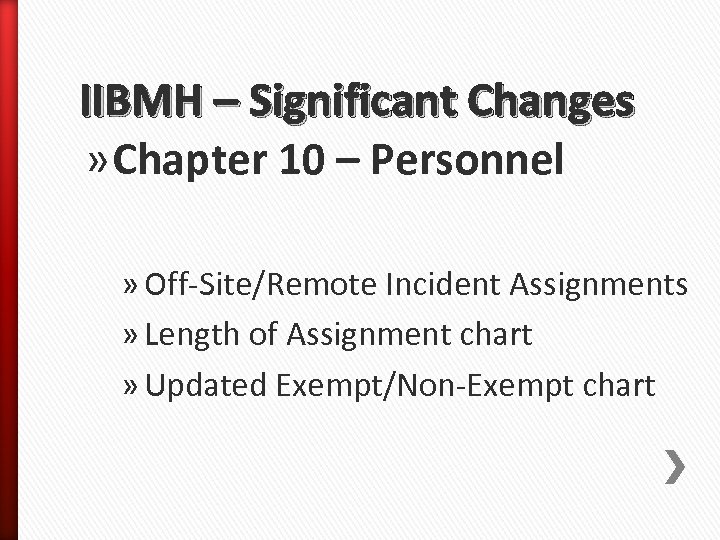 IIBMH – Significant Changes

» Chapter 10 – Personnel

» Off-Site/Remote Incident Assignments
» Length of Assignment chart
» Updated Exempt/Non-Exempt chart